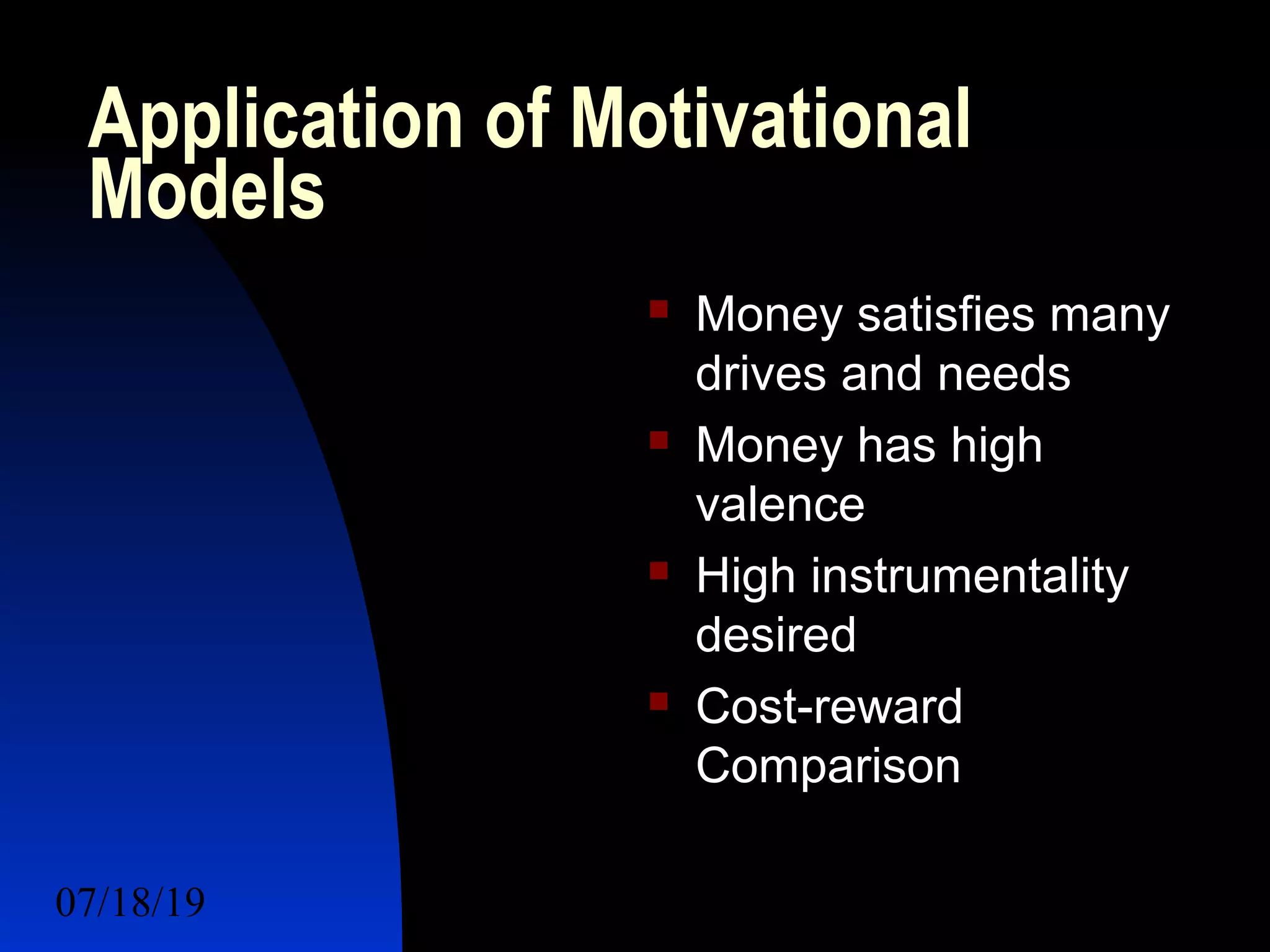 Application of Motivational Models

- Money satisfies many drives and needs
- Money has high valence
- High instrumentality desired
- Cost-reward Comparison

07/18/19